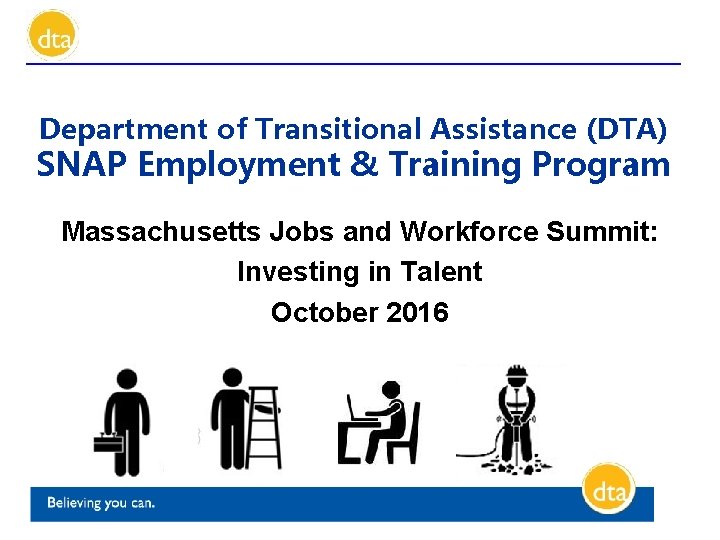 dta

Department of Transitional Assistance (DTA)
SNAP Employment & Training Program

Massachusetts Jobs and Workforce Summit:
Investing in Talent
October 2016

Believing you can.

dta